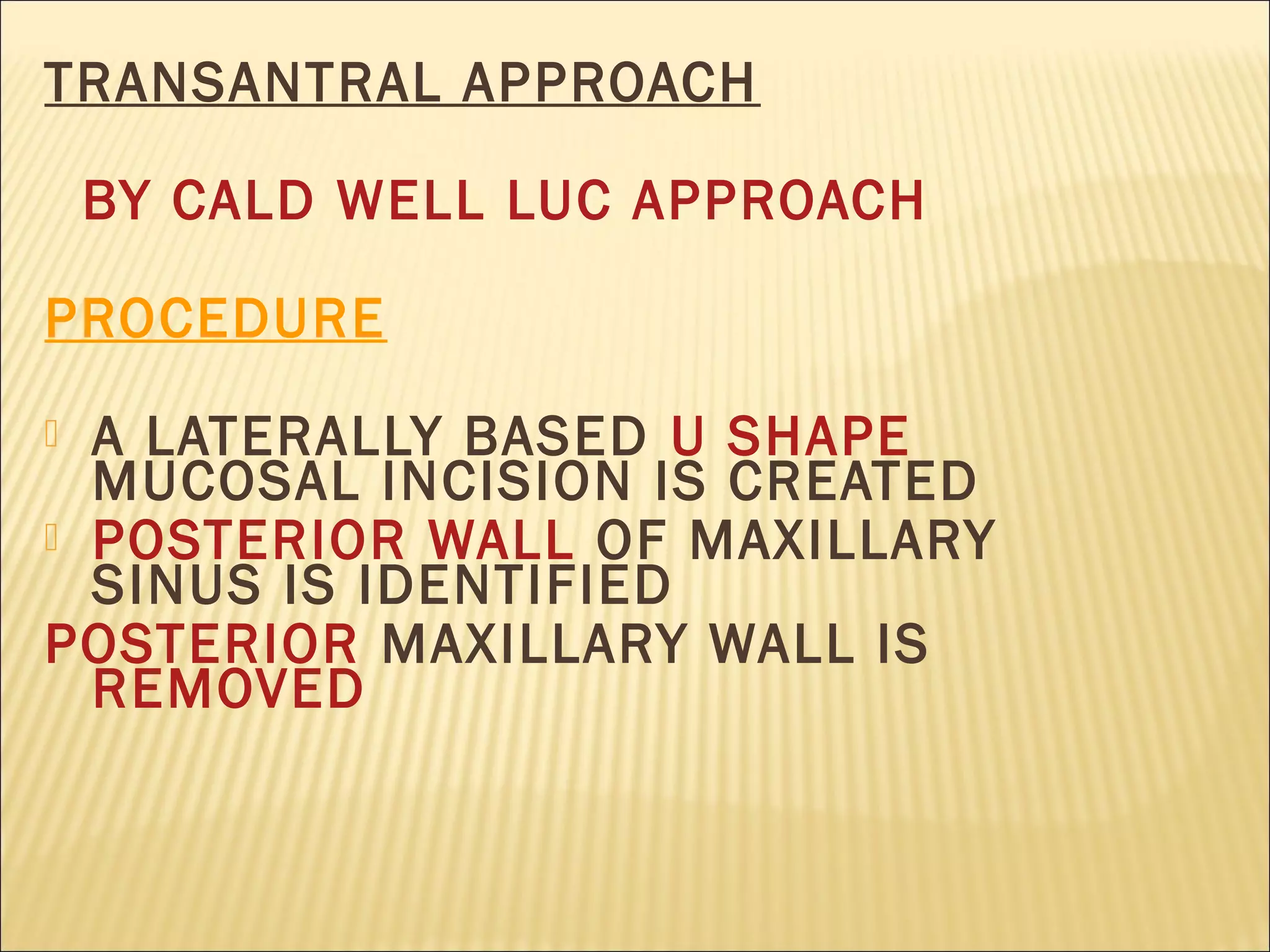 TRANSANTRAL APPROACH

BY CALD WELL LUC APPROACH

PROCEDURE

A LATERALLY BASED U SHAPE MUCOSAL INCISION IS CREATED

POSTERIOR WALL OF MAXILLARY SINUS IS IDENTIFIED

POSTERIOR MAXILLARY WALL IS REMOVED